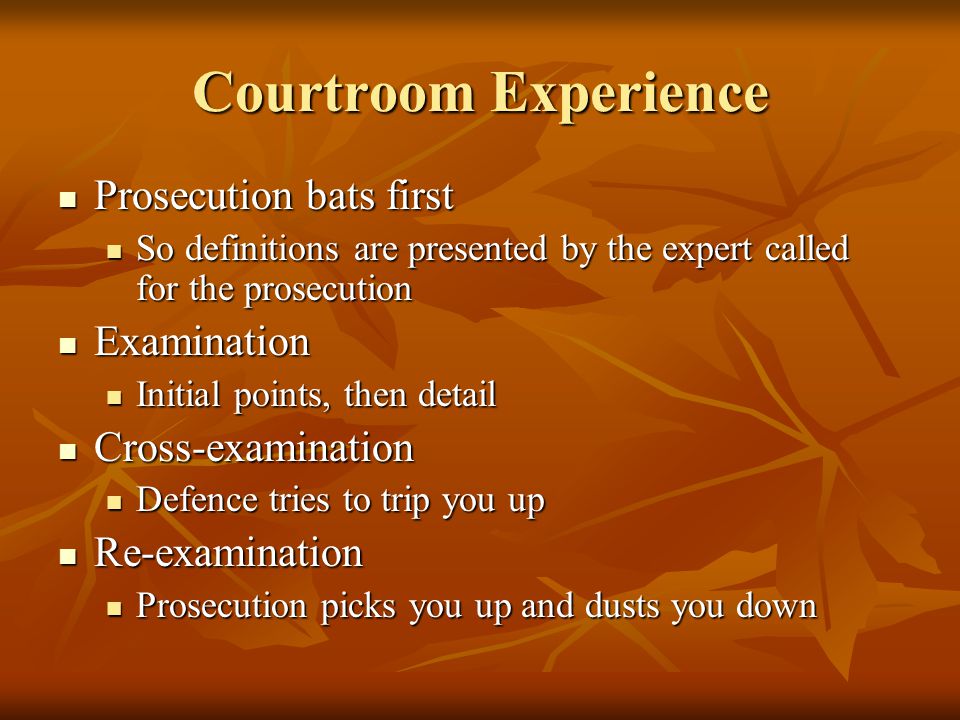 Courtroom Experience

- Prosecution bats first
  - So definitions are presented by the expert called for the prosecution
- Examination
  - Initial points, then detail
- Cross-examination
  - Defence tries to trip you up
- Re-examination
  - Prosecution picks you up and dusts you down